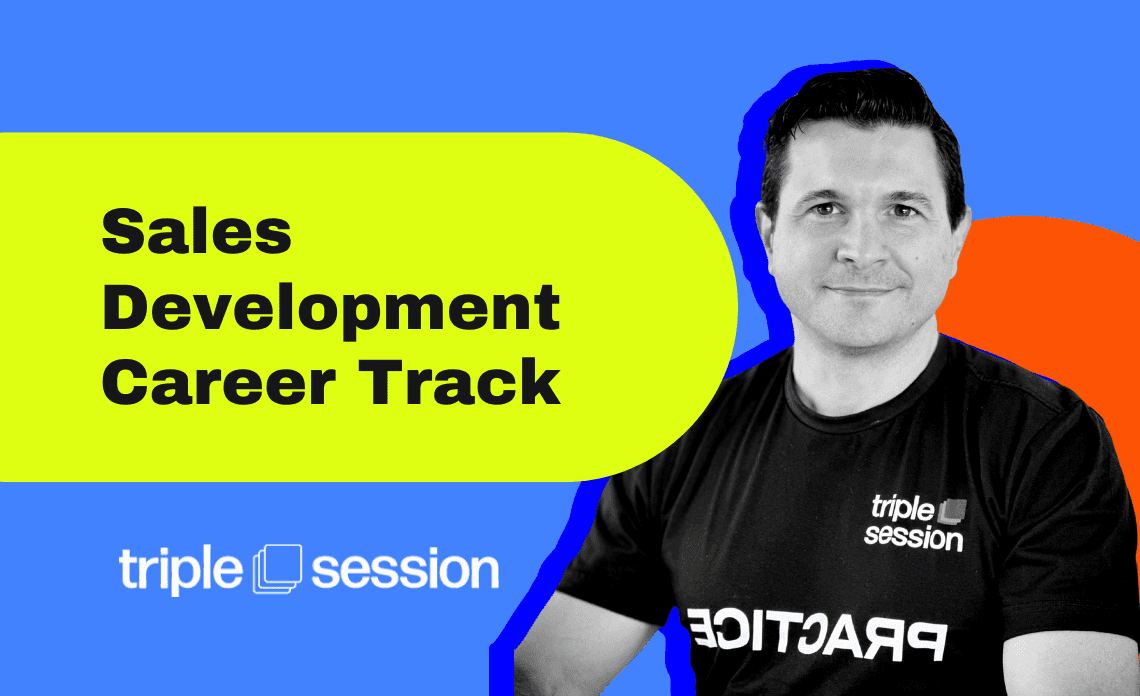 Sales Development Career Track

triple session

triple session

PRACTICE